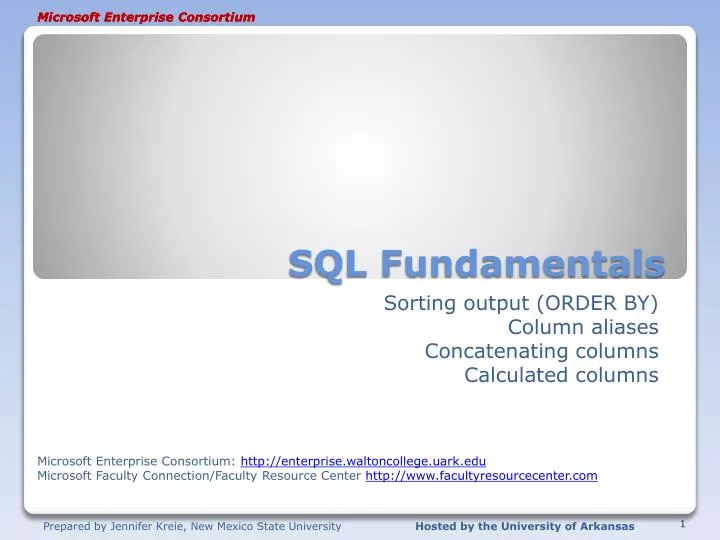 Microsoft Enterprise Consortium

SQL Fundamentals

Sorting output (ORDER BY)
Column aliases
Concatenating columns
Calculated columns

Microsoft Enterprise Consortium: http://enterprise.waltoncollege.uark.edu
Microsoft Faculty Connection/Faculty Resource Center http://www.facultyresourcecenter.com

Prepared by Jennifer Kreie, New Mexico State University

Hosted by the University of Arkansas

1